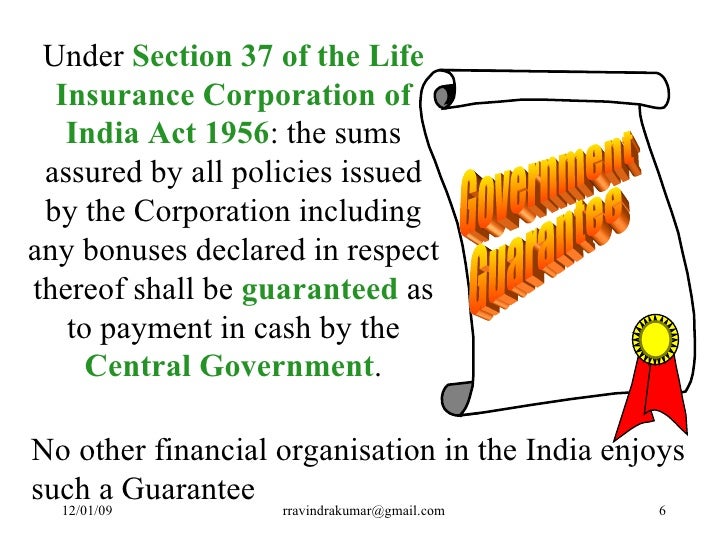 Under Section 37 of the Life Insurance Corporation of India Act 1956: the sums assured by all policies issued by the Corporation including any bonuses declared in respect thereof shall be guaranteed as to payment in cash by the Central Government.

Government Guarantee

No other financial organisation in the India enjoys such a Guarantee

12/01/09 rravindrakumar@gmail.com 6